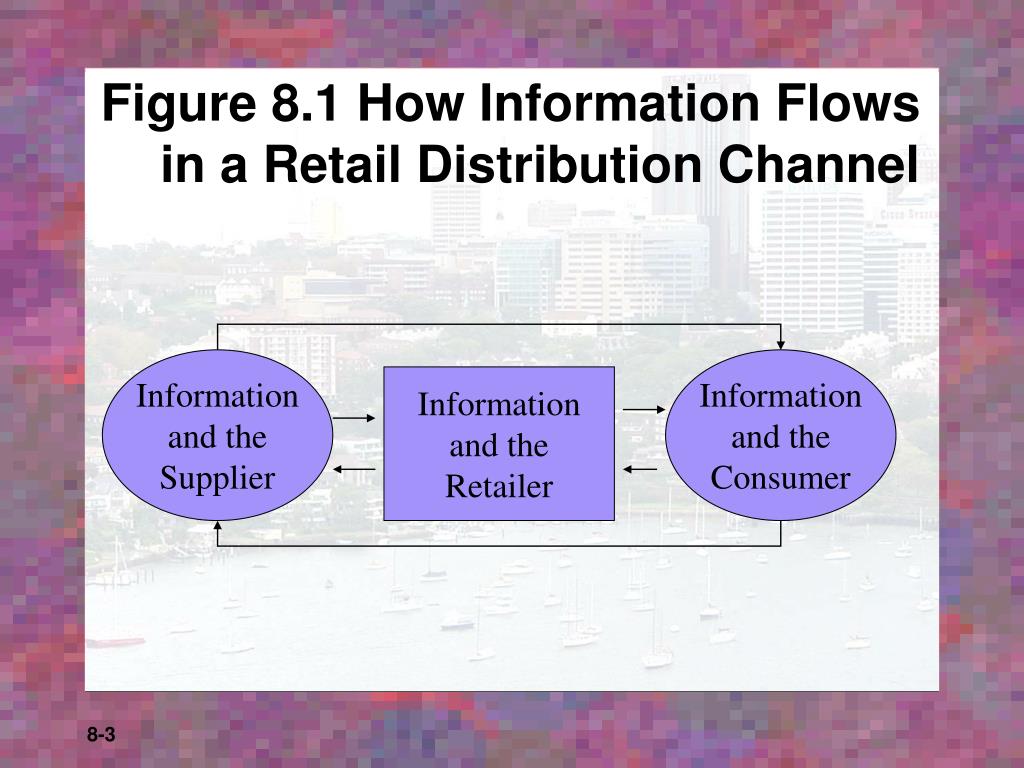 Figure 8.1 How Information Flows in a Retail Distribution Channel

Information and the Supplier

Information and the Retailer

Information and the Consumer

8-3